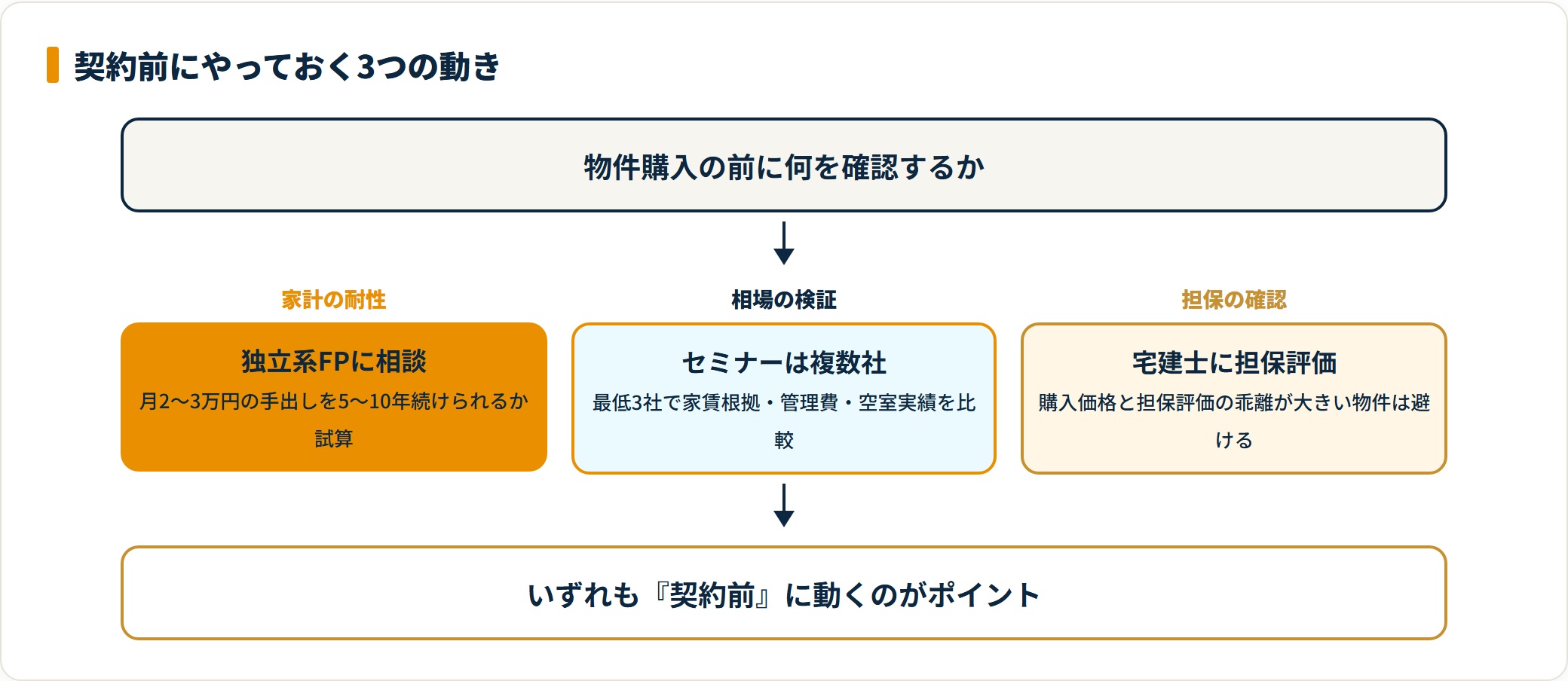 契約前にやっておく3つの動き

物件購入の前に何を確認するか

家計の耐性

独立系FPに相談

月2〜3万円の手出しを5〜10年続けられるか試算

相場の検証

セミナーは複数社

最低3社で家賃根拠・管理費・空室実績を比較

担保の確認

宅建士に担保評価

購入価格と担保評価の乖離が大きい物件は避ける

いずれも『契約前』に動くのがポイント